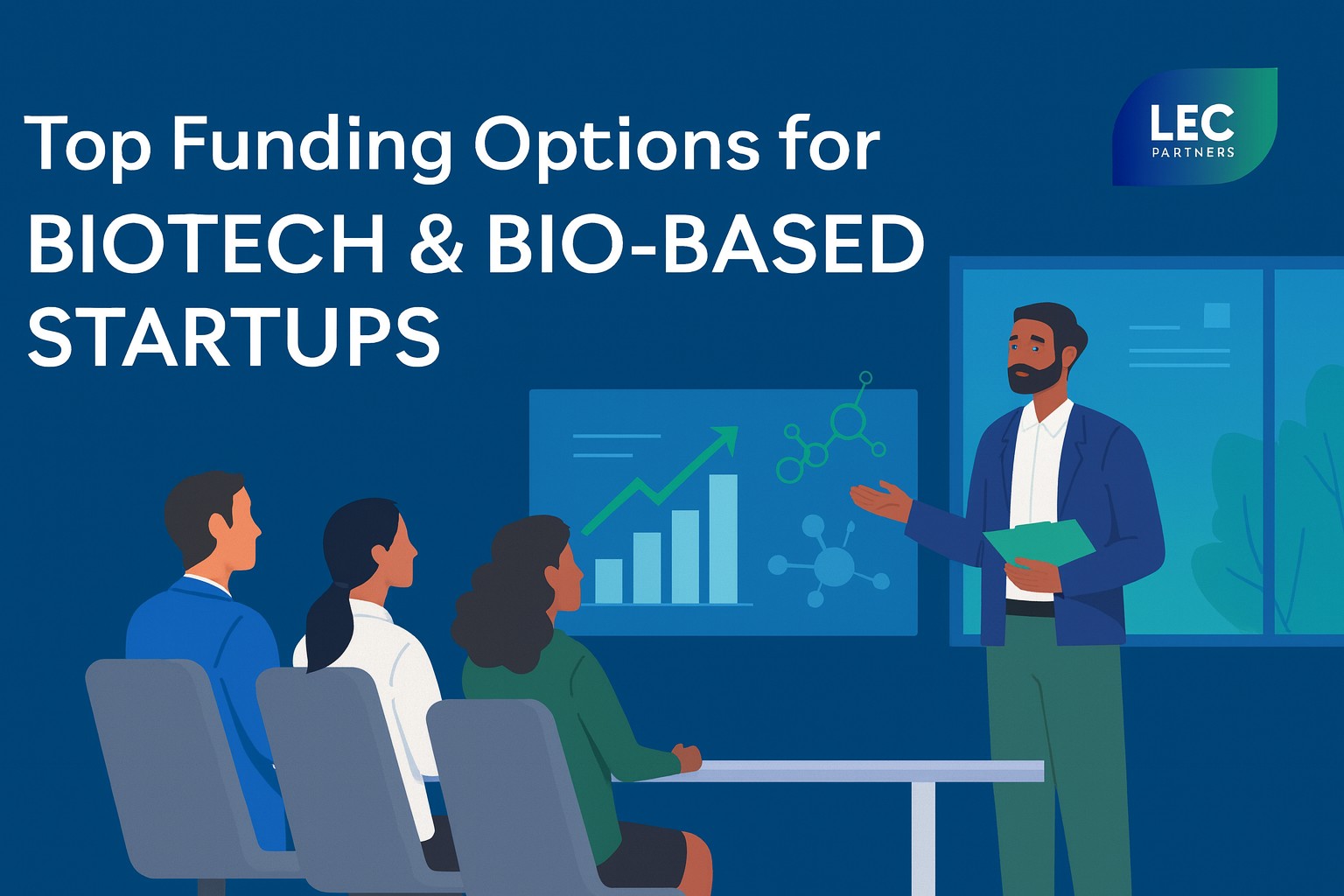 Top Funding Options for
BIOTECH & BIO-BASED
STARTUPS

LEC
PARTNERS